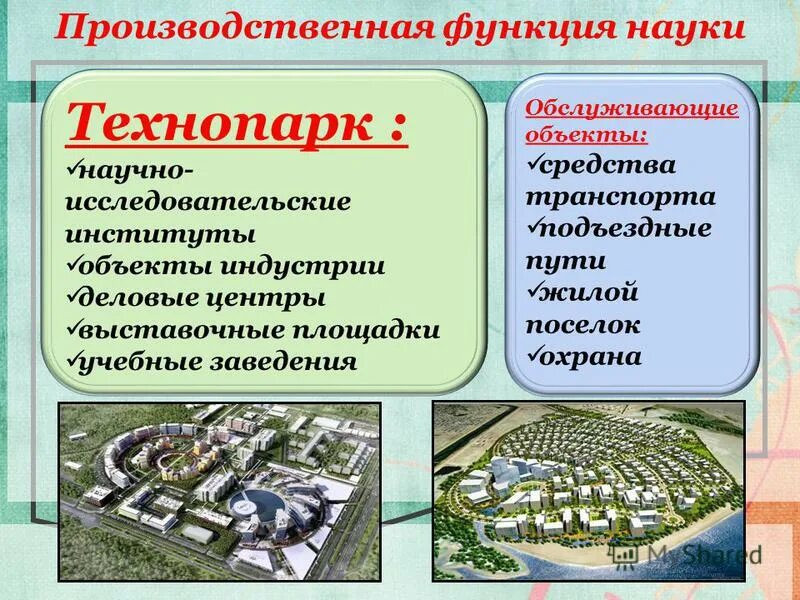 Производственная функция науки

Технопарк :
✓научно-исследовательские институты
✓объекты индустрии
✓деловые центры
✓выставочные площадки
✓учебные заведения

Обслуживающие объекты:
✓средства транспорта
✓подъездные пути
✓жилой поселок
✓охрана

MyShared